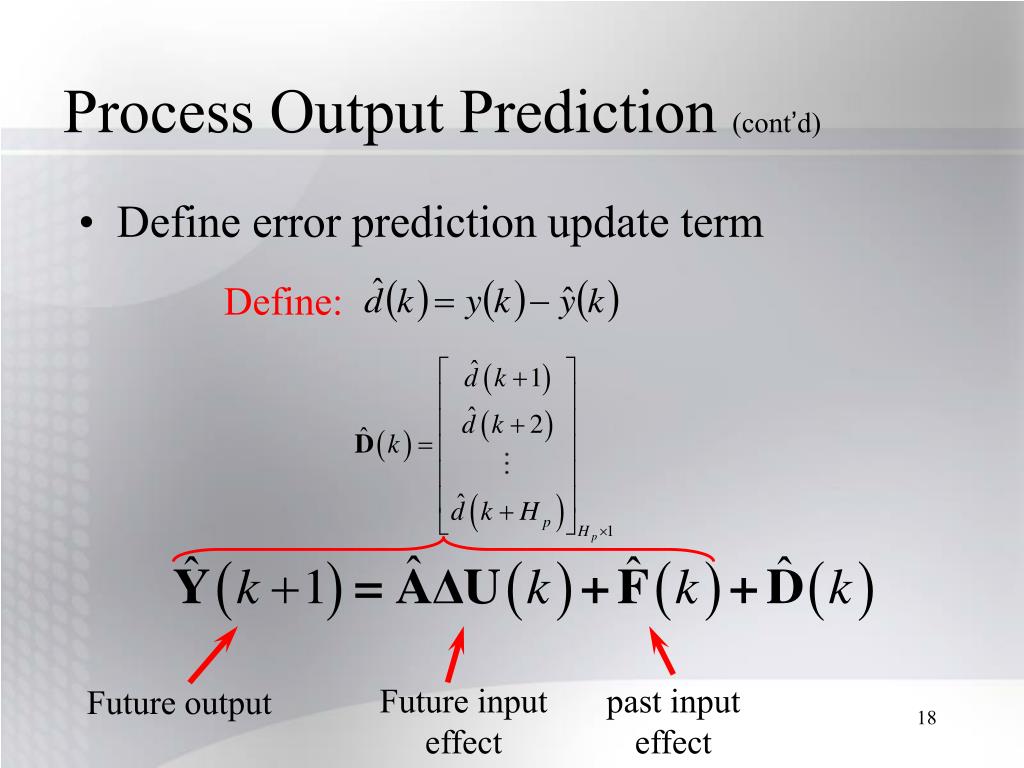 Process Output Prediction (cont'd)

• Define error prediction update term

Define: $\hat{d}(k) = y(k) - \hat{y}(k)$

$\hat{\mathbf{D}}(k) = \begin{bmatrix} \hat{d}(k+1) \\ \hat{d}(k+2) \\ \vdots \\ \hat{d}(k+H_p) \end{bmatrix}_{H_p \times 1}$

$\hat{\mathbf{Y}}(k+1) = \hat{\mathbf{A}}\Delta\mathbf{U}(k) + \hat{\mathbf{F}}(k) + \hat{\mathbf{D}}(k)$

Future output

Future input effect

past input effect

18